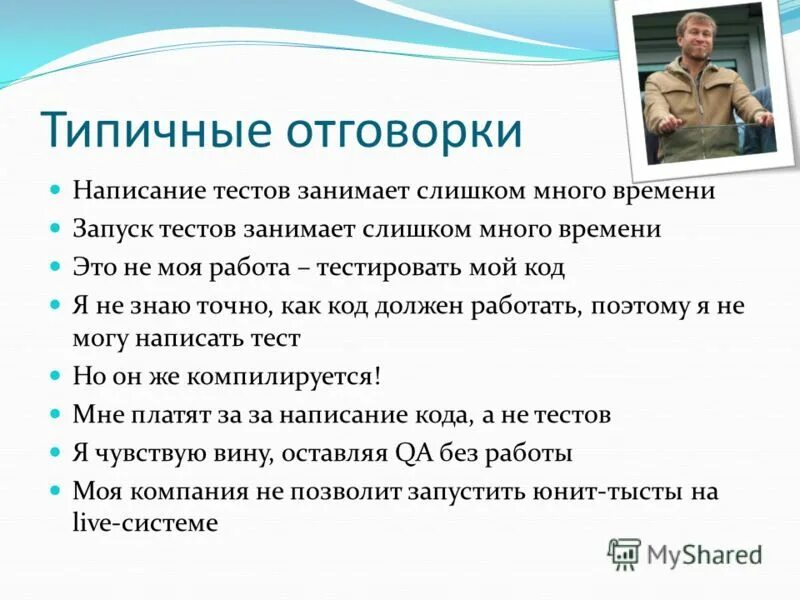 Типичные отговорки

- Написание тестов занимает слишком много времени
- Запуск тестов занимает слишком много времени
- Это не моя работа – тестировать мой код
- Я не знаю точно, как код должен работать, поэтому я не могу написать тест
- Но он же компилируется!
- Мне платят за за написание кода, а не тестов
- Я чувствую вину, оставляя QA без работы
- Моя компания не позволит запустить юнит-тысты на live-системе

MyShared